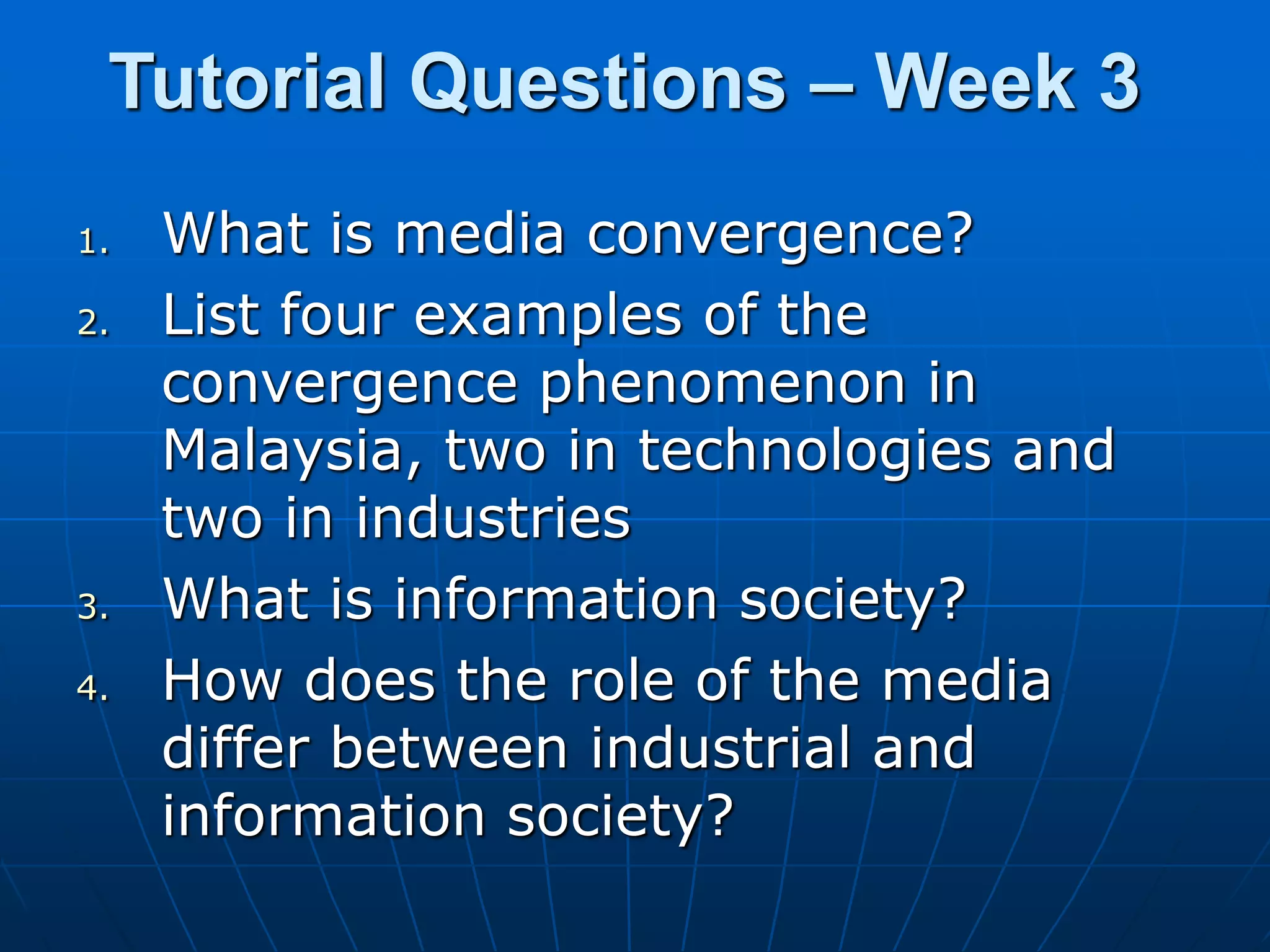 Tutorial Questions – Week 3

1. What is media convergence?
2. List four examples of the convergence phenomenon in Malaysia, two in technologies and two in industries
3. What is information society?
4. How does the role of the media differ between industrial and information society?